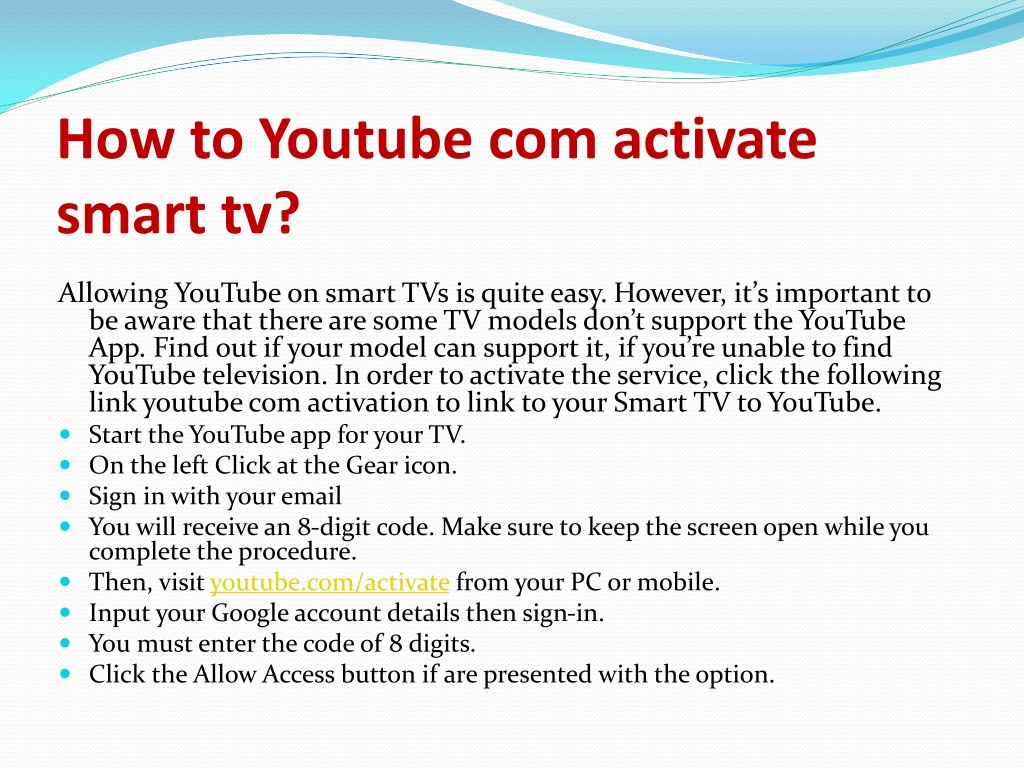 How to Youtube com activate smart tv?

Allowing YouTube on smart TVs is quite easy. However, it’s important to be aware that there are some TV models don’t support the YouTube App. Find out if your model can support it, if you’re unable to find YouTube television. In order to activate the service, click the following link youtube com activation to link to your Smart TV to YouTube.

- Start the YouTube app for your TV.
- On the left Click at the Gear icon.
- Sign in with your email
- You will receive an 8-digit code. Make sure to keep the screen open while you complete the procedure.
- Then, visit youtube.com/activate from your PC or mobile.
- Input your Google account details then sign-in.
- You must enter the code of 8 digits.
- Click the Allow Access button if are presented with the option.